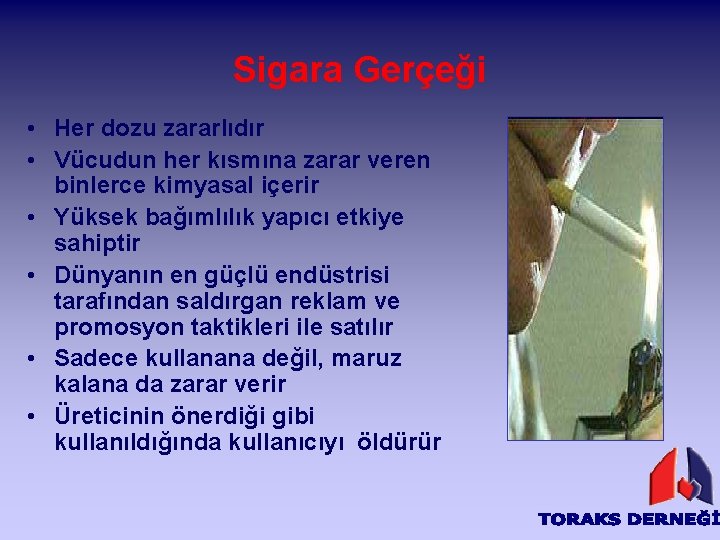 Sigara Gerçeği

• Her dozu zararlıdır
• Vücudun her kısmına zarar veren binlerce kimyasal içerir
• Yüksek bağımlılık yapıcı etkiye sahiptir
• Dünyanın en güçlü endüstrisi tarafından saldırgan reklam ve promosyon taktikleri ile satılır
• Sadece kullanana değil, maruz kalana da zarar verir
• Üreticinin önerdiği gibi kullanıldığında kullanıcıyı öldürür

TORAKS DERNEĞİ